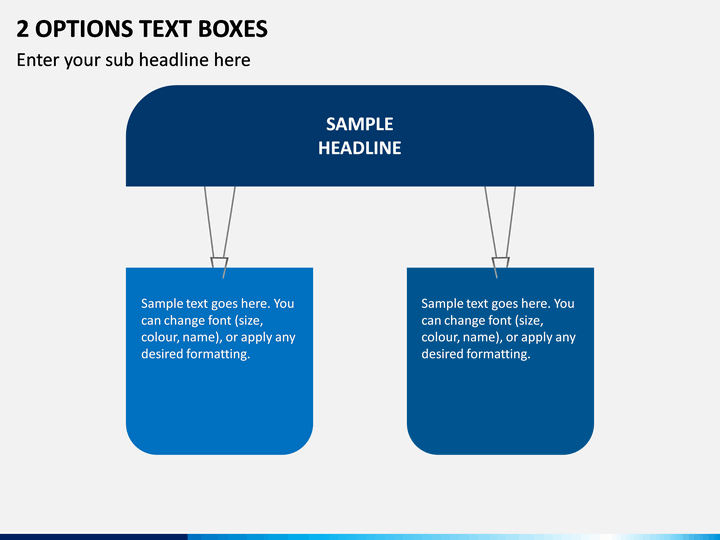 2 OPTIONS TEXT BOXES

Enter your sub headline here

SAMPLE HEADLINE

Sample text goes here. You can change font (size, colour, name), or apply any desired formatting.

Sample text goes here. You can change font (size, colour, name), or apply any desired formatting.